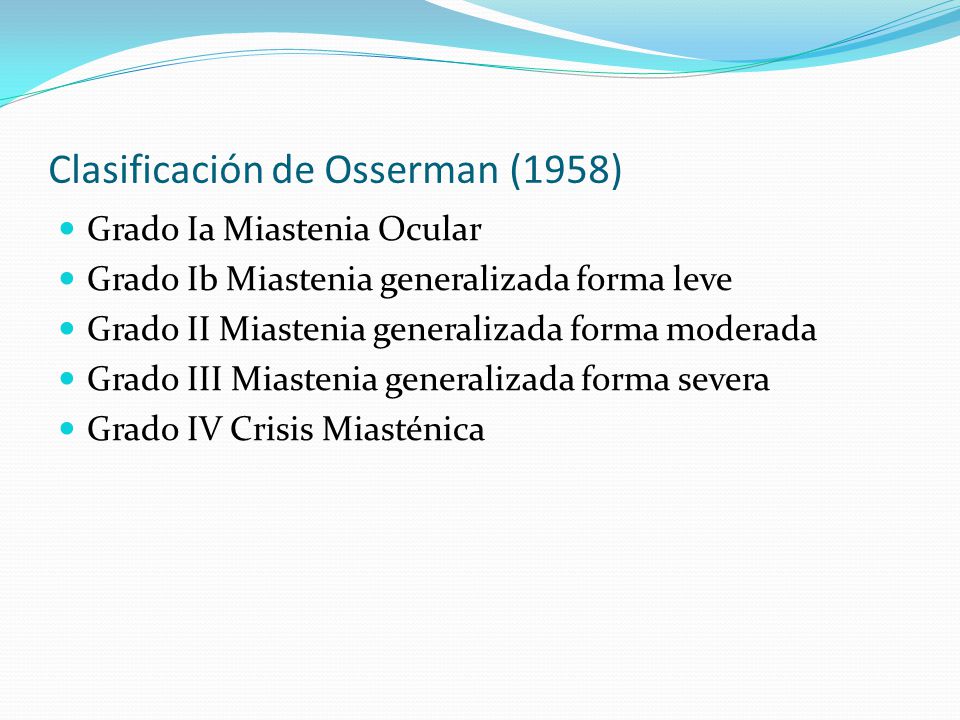 Clasificación de Osserman (1958)

- Grado Ia Miastenia Ocular
- Grado Ib Miastenia generalizada forma leve
- Grado II Miastenia generalizada forma moderada
- Grado III Miastenia generalizada forma severa
- Grado IV Crisis Miasténica